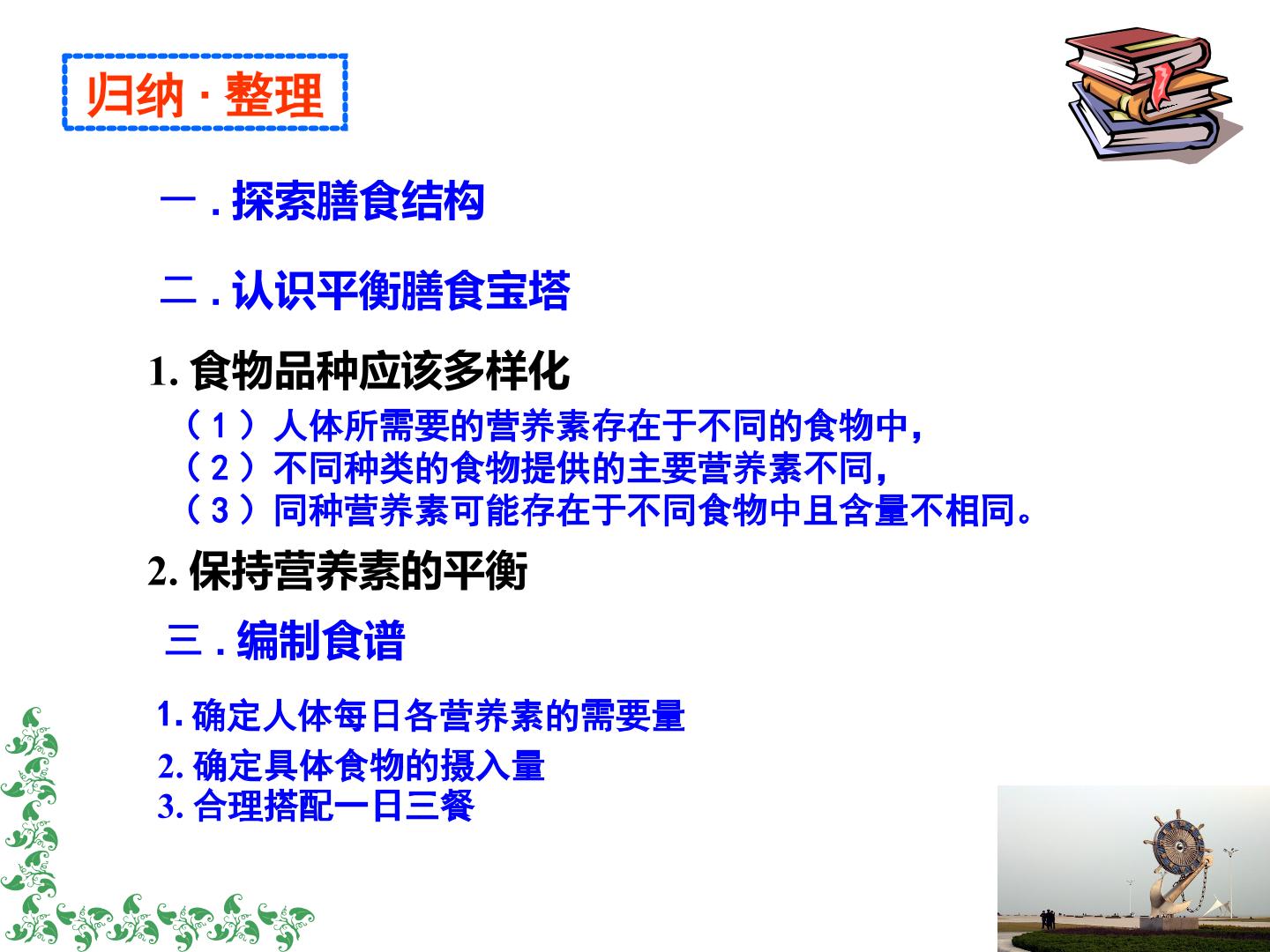 归纳·整理

一.探索膳食结构

二.认识平衡膳食宝塔

1.食物品种应该多样化

（1）人体所需要的营养素存在于不同的食物中，

（2）不同种类的食物提供的主要营养素不同，

（3）同种营养素可能存在于不同食物中且含量不相同。

2.保持营养素的平衡

三.编制食谱

1.确定人体每日各营养素的需要量

2.确定具体食物的摄入量

3.合理搭配一日三餐